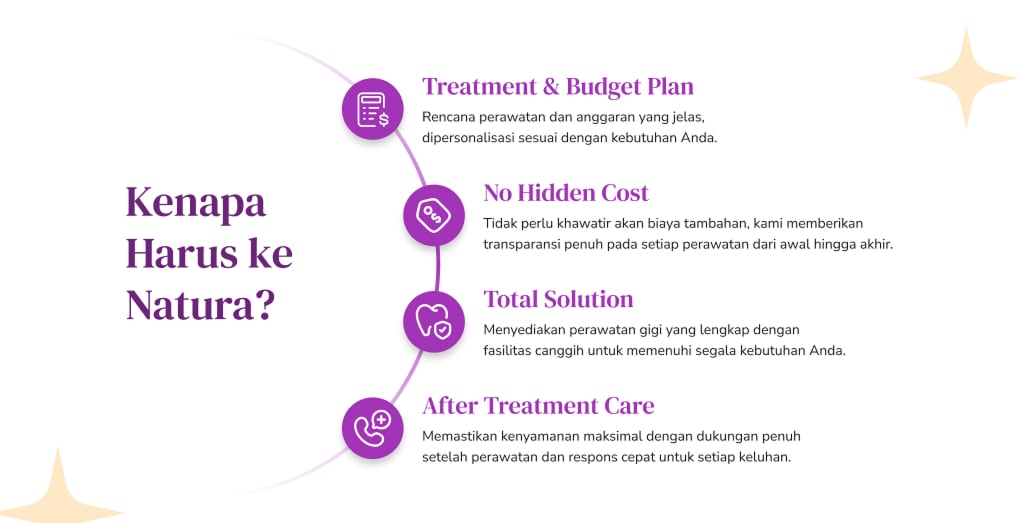 Kenapa Harus ke Natura?

Treatment & Budget Plan
Rencana perawatan dan anggaran yang jelas, dipersonalisasi sesuai dengan kebutuhan Anda.

No Hidden Cost
Tidak perlu khawatir akan biaya tambahan, kami memberikan transparansi penuh pada setiap perawatan dari awal hingga akhir.

Total Solution
Menyediakan perawatan gigi yang lengkap dengan fasilitas canggih untuk memenuhi segala kebutuhan Anda.

After Treatment Care
Memastikan kenyamanan maksimal dengan dukungan penuh setelah perawatan dan respons cepat untuk setiap keluhan.